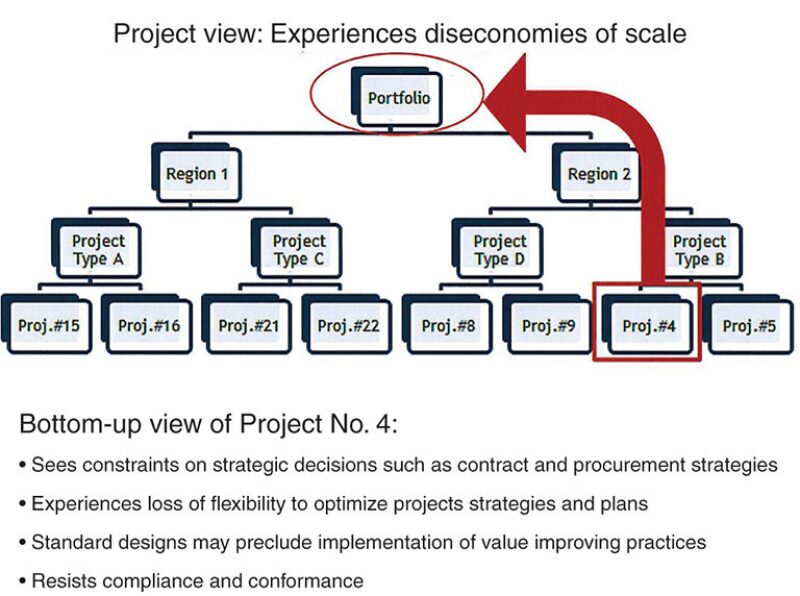 Project view: Experiences diseconomies of scale

Portfolio

Region 1

Region 2

Project Type A

Project Type C

Project Type D

Project Type B

Proj.#15

Proj.#16

Proj.#21

Proj.#22

Proj.#8

Proj.#9

Proj.#4

Proj.#5

Bottom-up view of Project No. 4:

• Sees constraints on strategic decisions such as contract and procurement strategies

• Experiences loss of flexibility to optimize projects strategies and plans

• Standard designs may preclude implementation of value improving practices

• Resists compliance and conformance